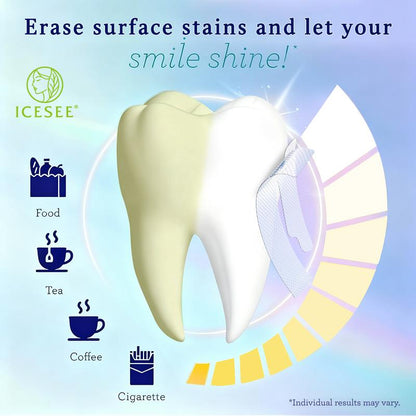 Erase surface stains and let your smile shine!*

ICESEE®

Food

Tea

Coffee

Cigarette

*Individual results may vary.